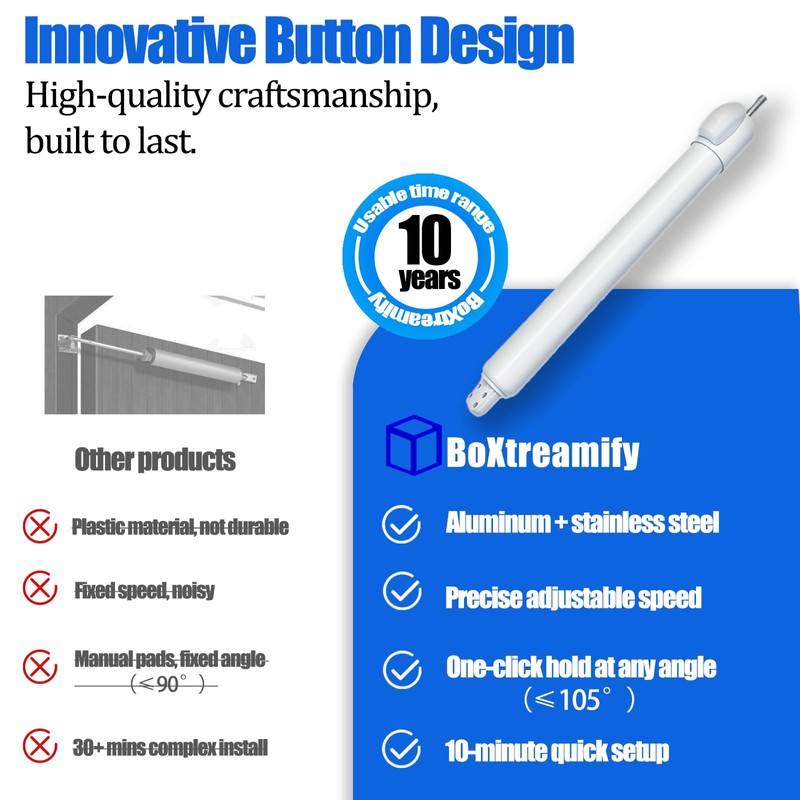 Innovative Button Design

High-quality craftsmanship, built to last.

Usable time range
10
years
BoXtreamify

Other products

Plastic material, not durable

Fixed speed, noisy

Manual pads, fixed angle (≤90°)

30+ mins complex install

BoXtreamify

Aluminum + stainless steel

Precise adjustable speed

One-click hold at any angle (≤105°)

10-minute quick setup